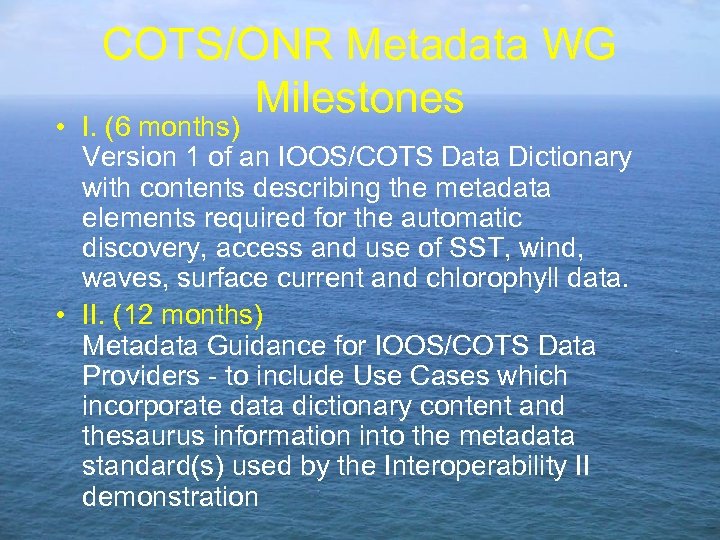 COTS/ONR Metadata WG Milestones

• I. (6 months)
Version 1 of an IOOS/COTS Data Dictionary with contents describing the metadata elements required for the automatic discovery, access and use of SST, wind, waves, surface current and chlorophyll data.

• II. (12 months)
Metadata Guidance for IOOS/COTS Data Providers - to include Use Cases which incorporate data dictionary content and thesaurus information into the metadata standard(s) used by the Interoperability II demonstration